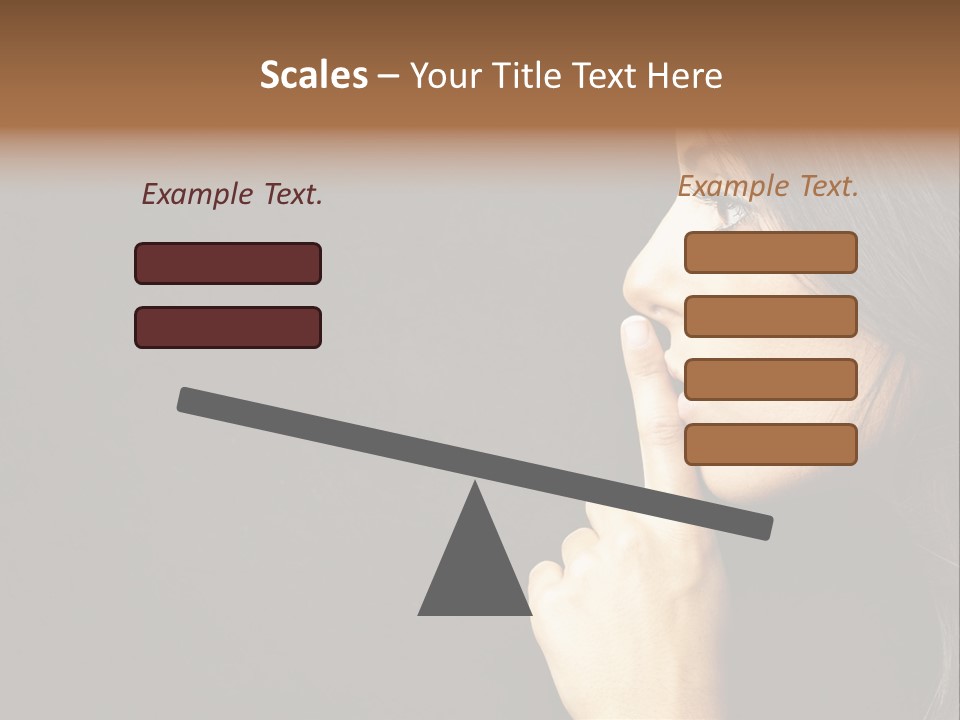 Scales – Your Title Text Here

Example Text.

Example Text.